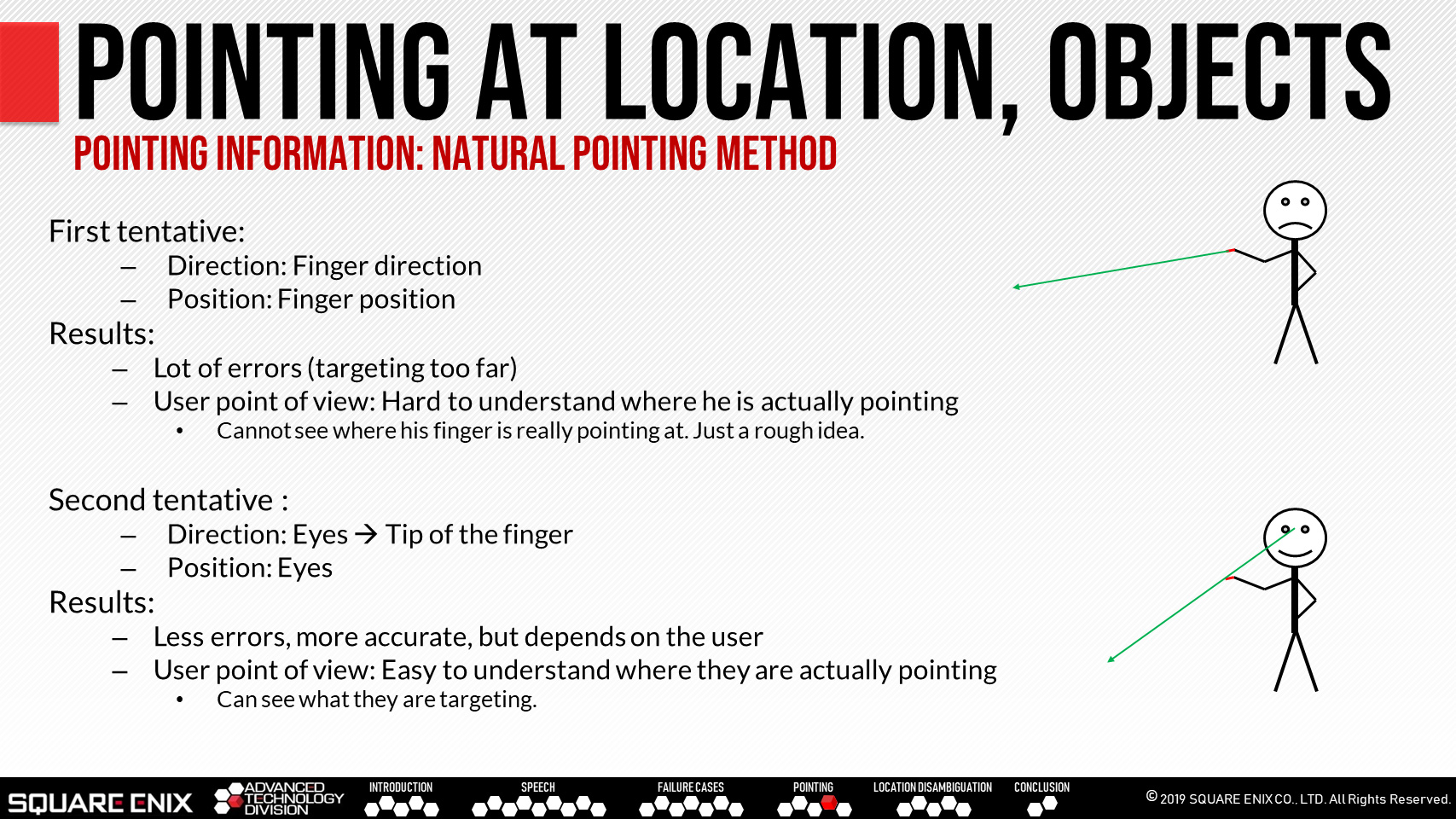 POINTING AT LOCATION, OBJECTS

POINTING INFORMATION: NATURAL POINTING METHOD

First tentative:
– Direction: Finger direction
– Position: Finger position
Results:
– Lot of errors (targeting too far)
– User point of view: Hard to understand where he is actually pointing
• Cannot see where his finger is really pointing at. Just a rough idea.

Second tentative :
– Direction: Eyes → Tip of the finger
– Position: Eyes
Results:
– Less errors, more accurate, but depends on the user
– User point of view: Easy to understand where they are actually pointing
• Can see what they are targeting.

SQUARE ENIX ADVANCED TECHNOLOGY DIVISION INTRODUCTION SPEECH FAILURE CASES POINTING LOCATION DISAMBIGUATION CONCLUSION © 2019 SQUARE ENIX CO., LTD. All Rights Reserved.